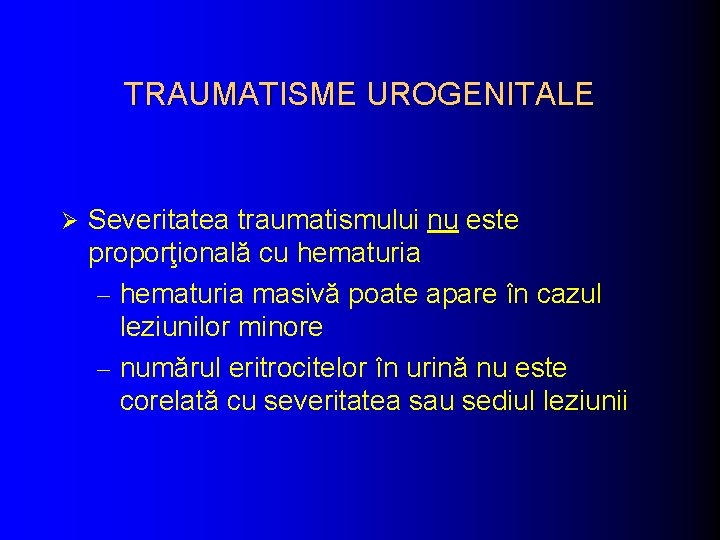 TRAUMATISME UROGENITALE

➢ Severitatea traumatismului nu este proporţională cu hematuria

– hematuria masivă poate apare în cazul leziunilor minore

– numărul eritrocitelor în urină nu este corelată cu severitatea sau sediul leziunii